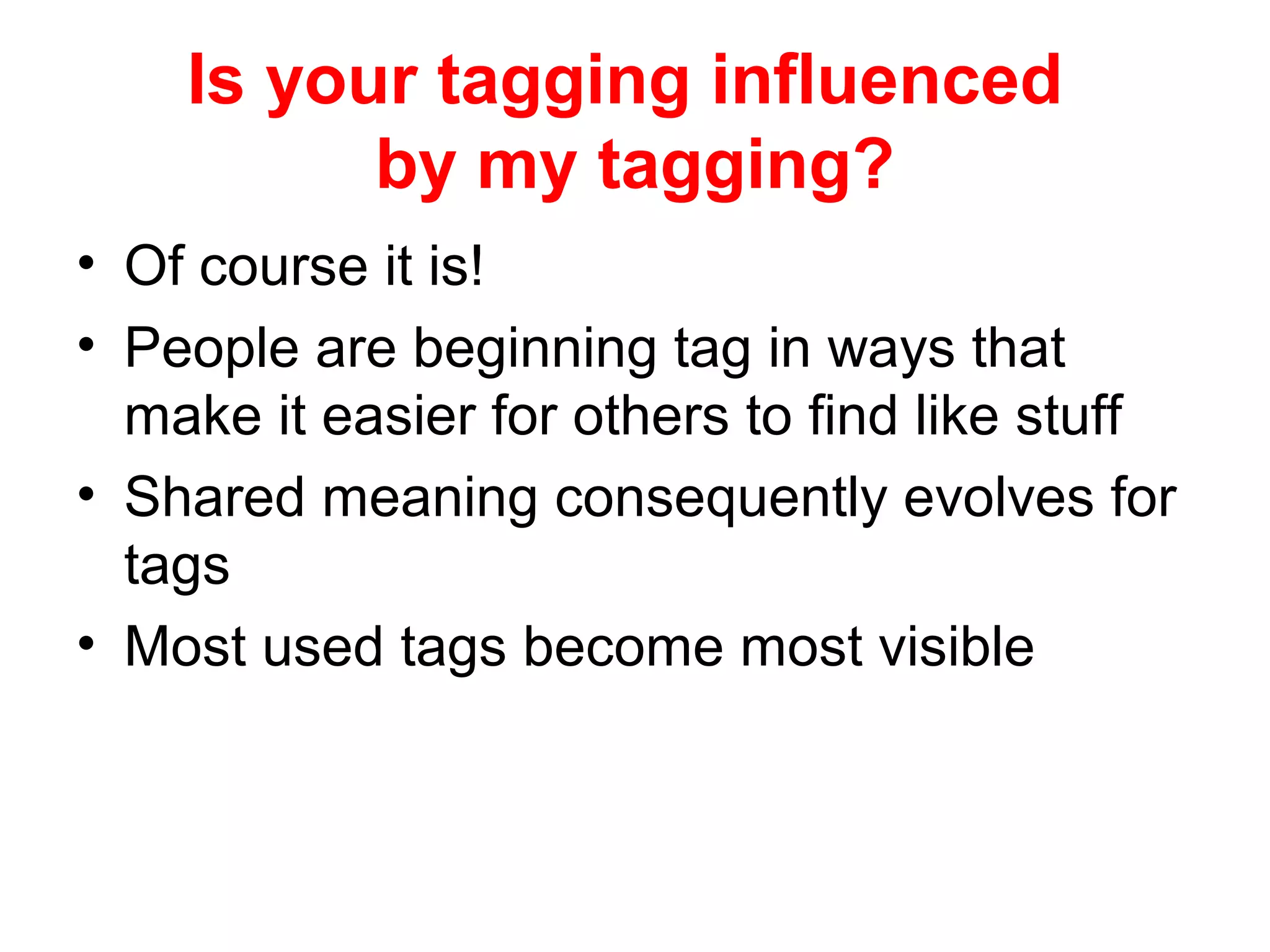 Is your tagging influenced by my tagging?

• Of course it is!
• People are beginning tag in ways that make it easier for others to find like stuff
• Shared meaning consequently evolves for tags
• Most used tags become most visible